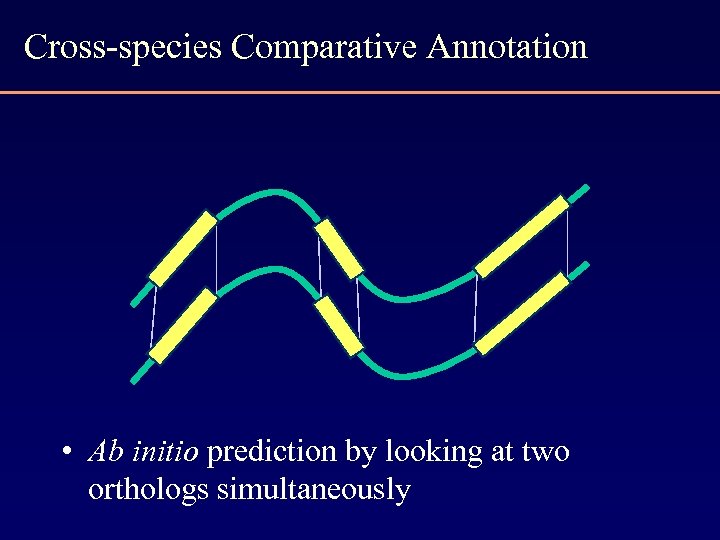 Cross-species Comparative Annotation

• Ab initio prediction by looking at two orthologs simultaneously